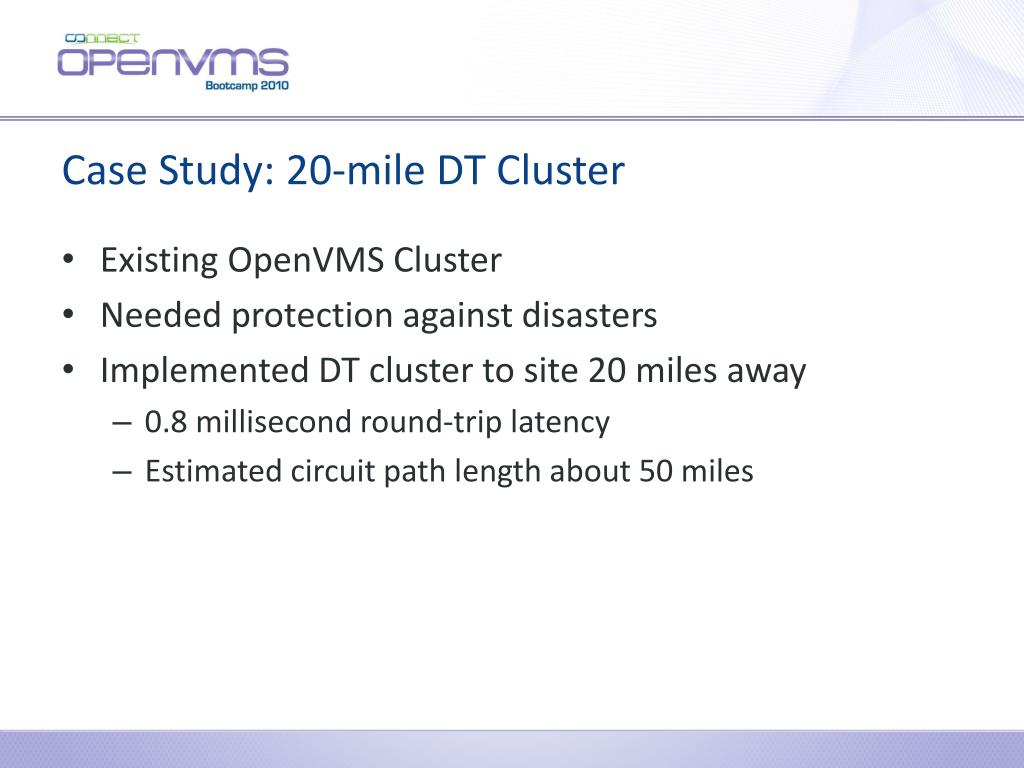 CONNECT
OPENVMS
Bootcamp 2010

Case Study: 20-mile DT Cluster

• Existing OpenVMS Cluster
• Needed protection against disasters
• Implemented DT cluster to site 20 miles away
– 0.8 millisecond round-trip latency
– Estimated circuit path length about 50 miles